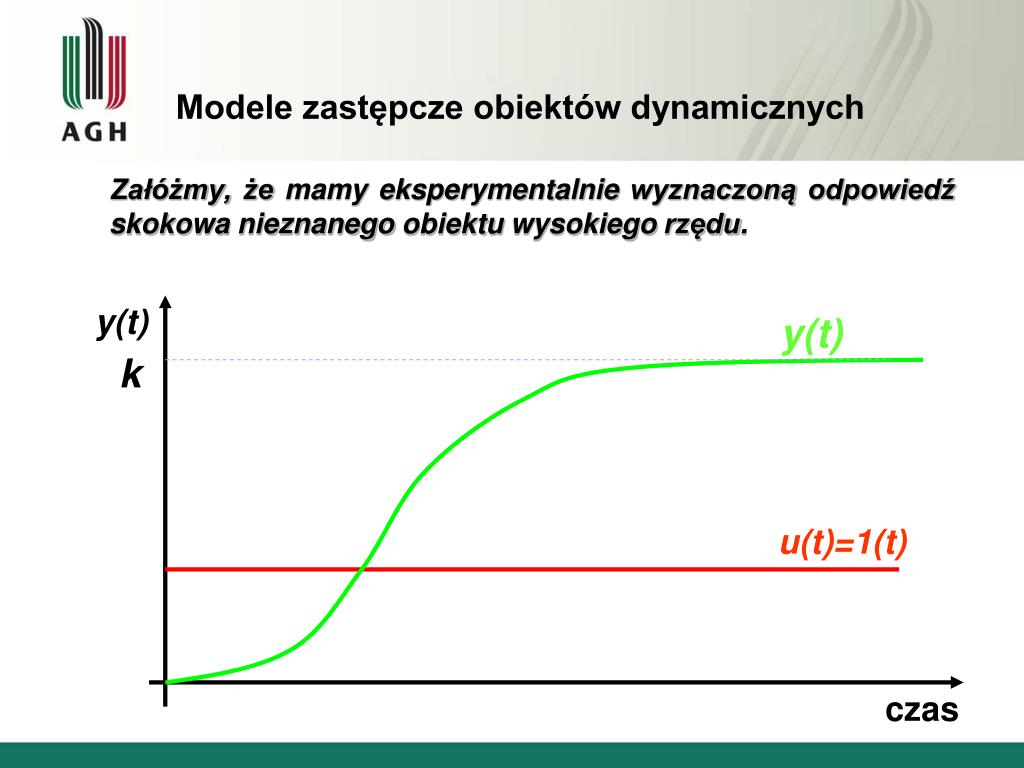 AGH

Modele zastępcze obiektów dynamicznych

Załóżmy, że mamy eksperymentalnie wyznaczoną odpowiedź skokowa nieznanego obiektu wysokiego rzędu.

y(t)

k

y(t)

u(t)=1(t)

czas